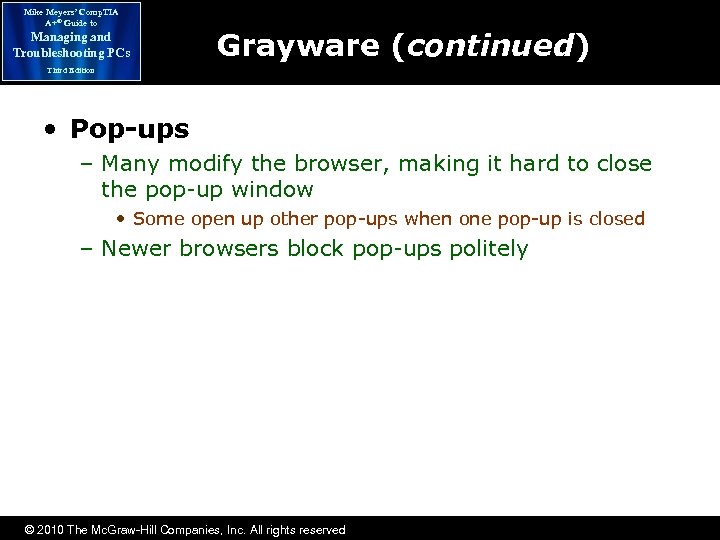 Mike Meyers' CompTIA A+® Guide to Managing and Troubleshooting PCs Third Edition

Grayware (continued)

• Pop-ups
– Many modify the browser, making it hard to close the pop-up window
• Some open up other pop-ups when one pop-up is closed
– Newer browsers block pop-ups politely

© 2010 The McGraw-Hill Companies, Inc. All rights reserved